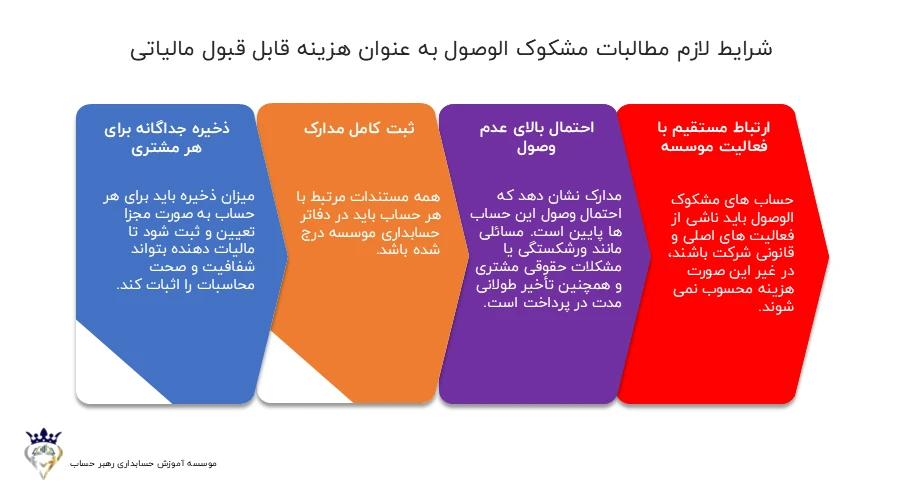 شرایط لازم مطالبات مشکوک الوصول به عنوان هزینه قابل قبول مالیاتی

ارتباط مستقیم با فعالیت موسسه

حساب های مشکوک الوصول باید ناشی از فعالیت های اصلی و قانونی شرکت باشند، در غیر این صورت هزینه محسوب نمی شوند.

احتمال بالای عدم وصول

مدارک نشان دهد که احتمال وصول این حساب ها پایین است. مسائلی مانند ورشکستگی یا مشکلات حقوقی مشتری و همچنین تأخیر طولانی مدت در پرداخت است.

ثبت کامل مدارک

همه مستندات مرتبط با هر حساب باید در دفاتر حسابداری موسسه درج شده باشد.

ذخیره جداگانه برای هر مشتری

میزان ذخیره باید برای هر حساب به صورت مجزا تعیین و ثبت شود تا مالیات دهنده بتواند شفافیت و صحت محاسبات را اثبات کند.

موسسه آموزش حسابداری رهبر حساب